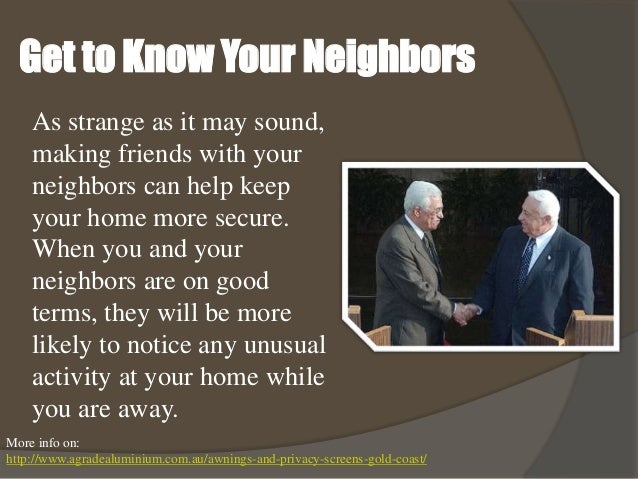 Get to Know Your Neighbors

As strange as it may sound, making friends with your neighbors can help keep your home more secure. When you and your neighbors are on good terms, they will be more likely to notice any unusual activity at your home while you are away.

More info on:
http://www.agradealuminium.com.au/awnings-and-privacy-screens-gold-coast/